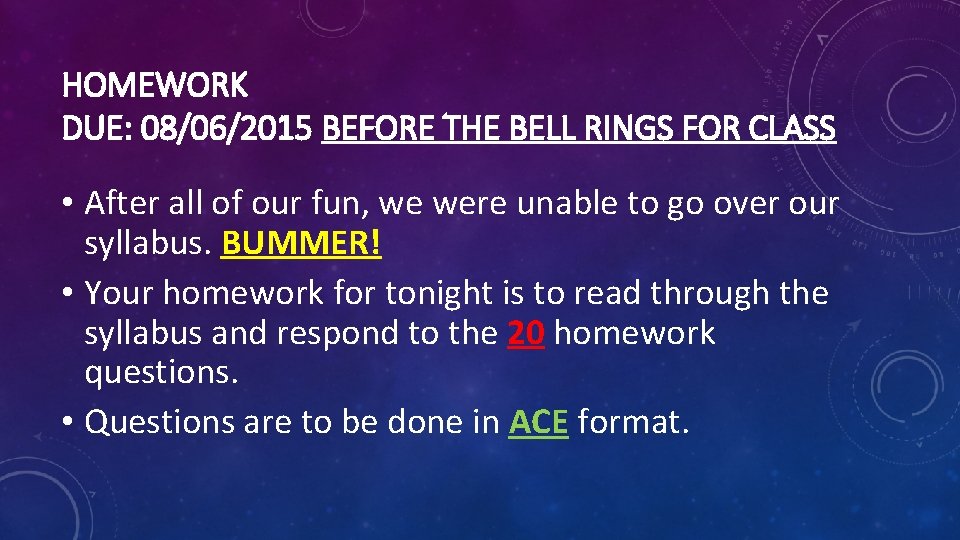 HOMEWORK
DUE: 08/06/2015 BEFORE THE BELL RINGS FOR CLASS

• After all of our fun, we were unable to go over our syllabus. BUMMER!
• Your homework for tonight is to read through the syllabus and respond to the 20 homework questions.
• Questions are to be done in ACE format.